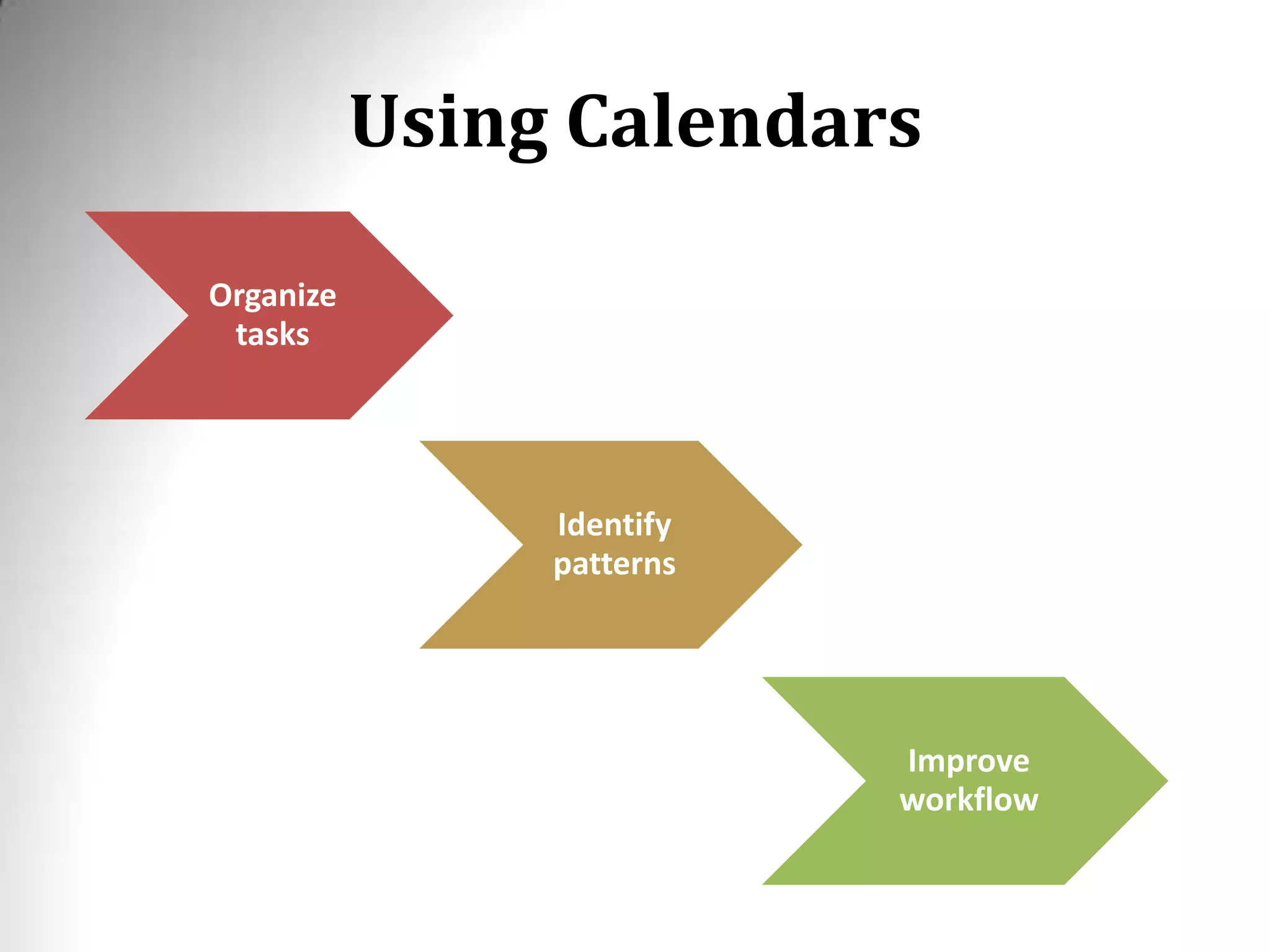 Using Calendars

Organize tasks

Identify patterns

Improve workflow